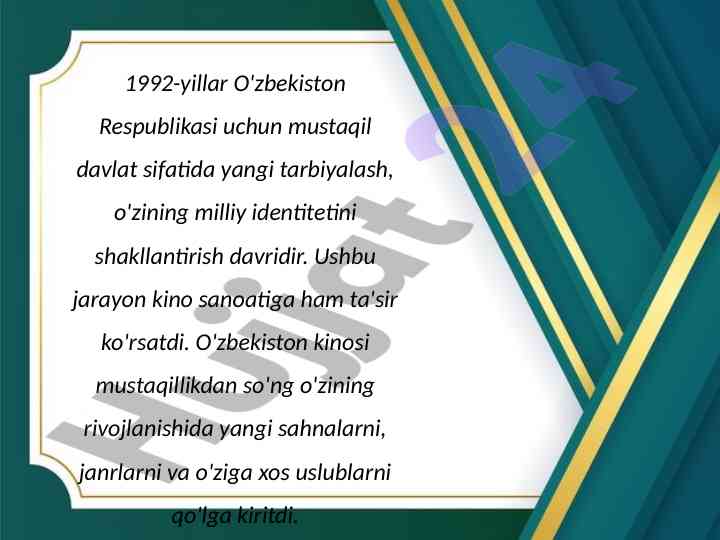 1992-yillar O'zbekiston Respublikasi uchun mustaqil davlat sifatida yangi tarbiyalash, o'zining milliy identitetini shakllantirish davridir. Ushbu jarayon kino sanoatiga ham ta'sir ko'rsatdi. O'zbekiston kinosi mustaqillikdan so'ng o'zining rivojlanishida yangi sahnalarni, janrlarni va o'ziga xos uslublarni qo'lga kiritdi.

Hujjat 24